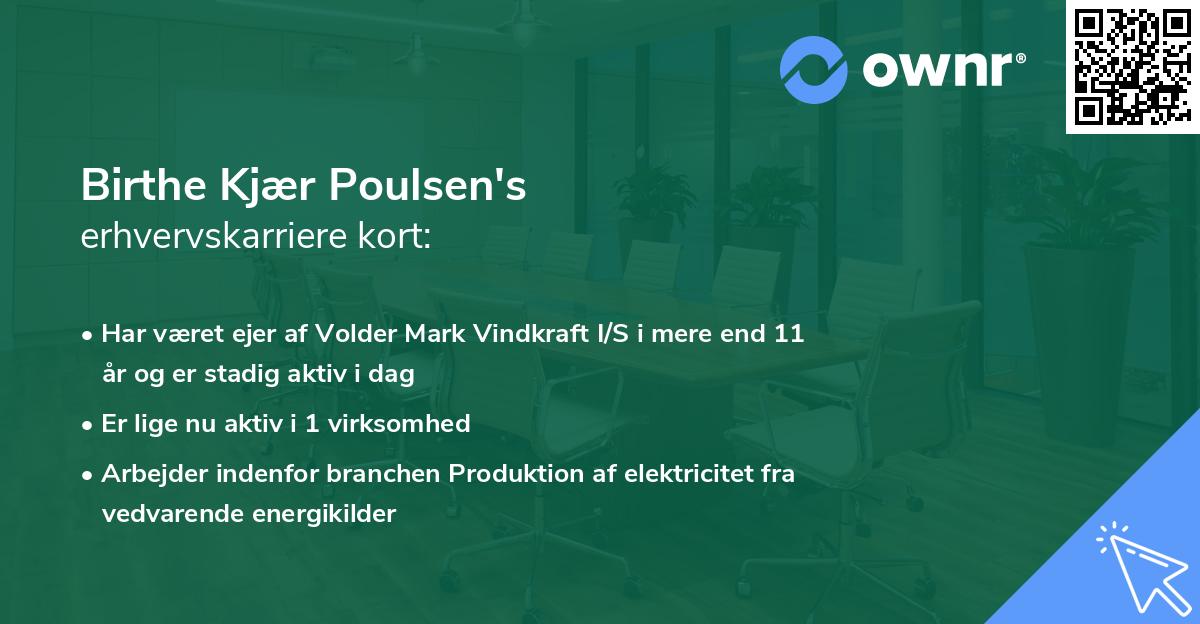 ownr®

Birthe Kjær Poulsen's
erhvervskarriere kort:

• Har været ejer af Volder Mark Vindkraft I/S i mere end 11 år og er stadig aktiv i dag
• Er lige nu aktiv i 1 virksomhed
• Arbejder indenfor branchen Produktion af elektricitet fra vedvarende energikilder